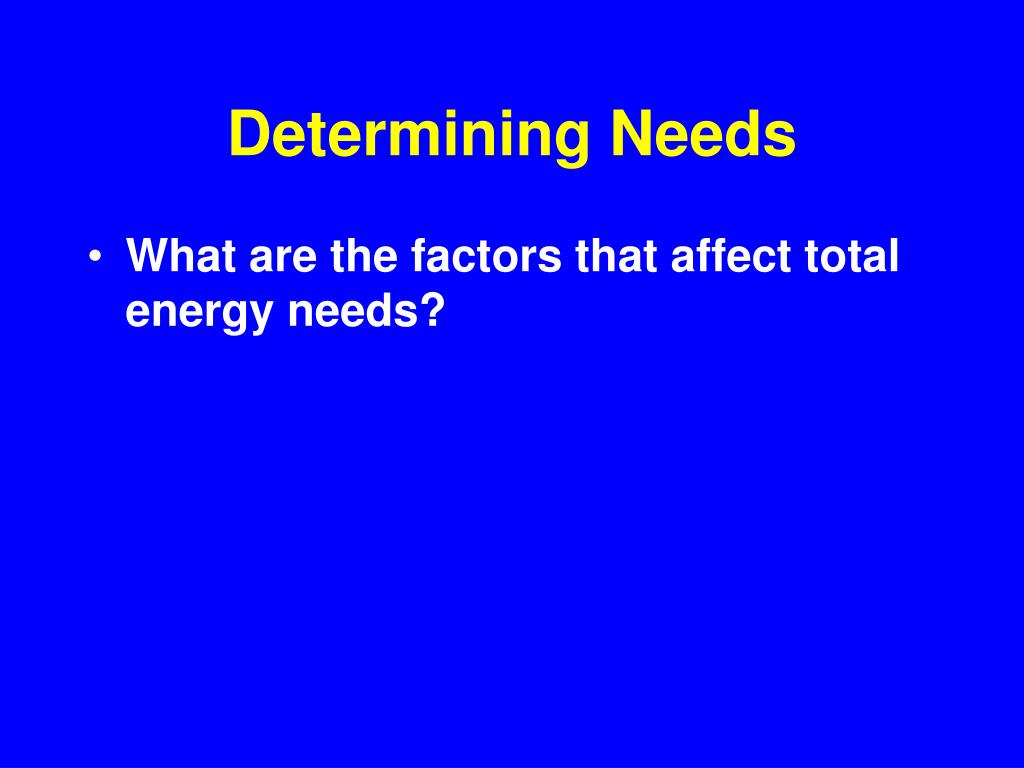 Determining Needs

• What are the factors that affect total energy needs?